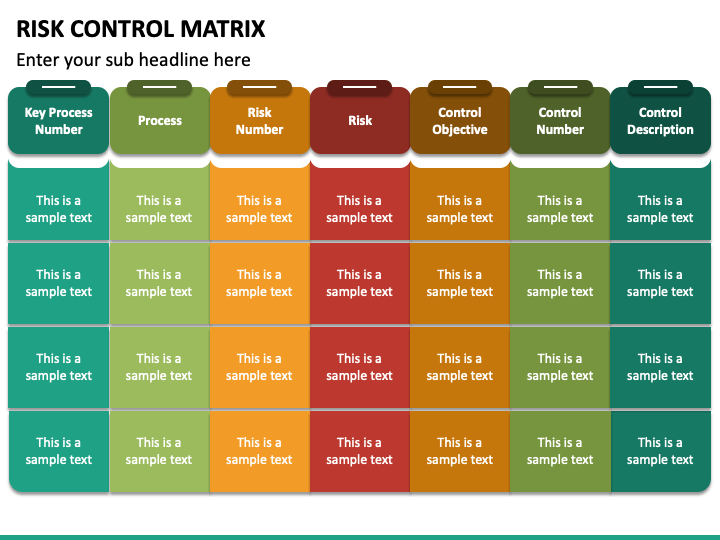 RISK CONTROL MATRIX

Enter your sub headline here

| Key Process Number | Process | Risk Number | Risk | Control Objective | Control Number | Control Description |
|---|---|---|---|---|---|---|
| This is a sample text | This is a sample text | This is a sample text | This is a sample text | This is a sample text | This is a sample text | This is a sample text |
| This is a sample text | This is a sample text | This is a sample text | This is a sample text | This is a sample text | This is a sample text | This is a sample text |
| This is a sample text | This is a sample text | This is a sample text | This is a sample text | This is a sample text | This is a sample text | This is a sample text |
| This is a sample text | This is a sample text | This is a sample text | This is a sample text | This is a sample text | This is a sample text | This is a sample text |